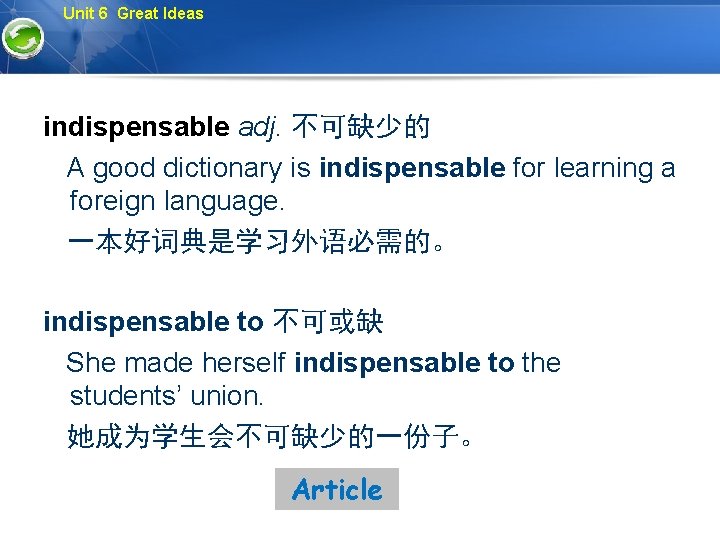 Unit 6 Great Ideas

indispensable adj. 不可缺少的

A good dictionary is indispensable for learning a foreign language.

一本好词典是学习外语必需的。

indispensable to 不可或缺

She made herself indispensable to the students' union.

她成为学生会不可缺少的一份子。

Article